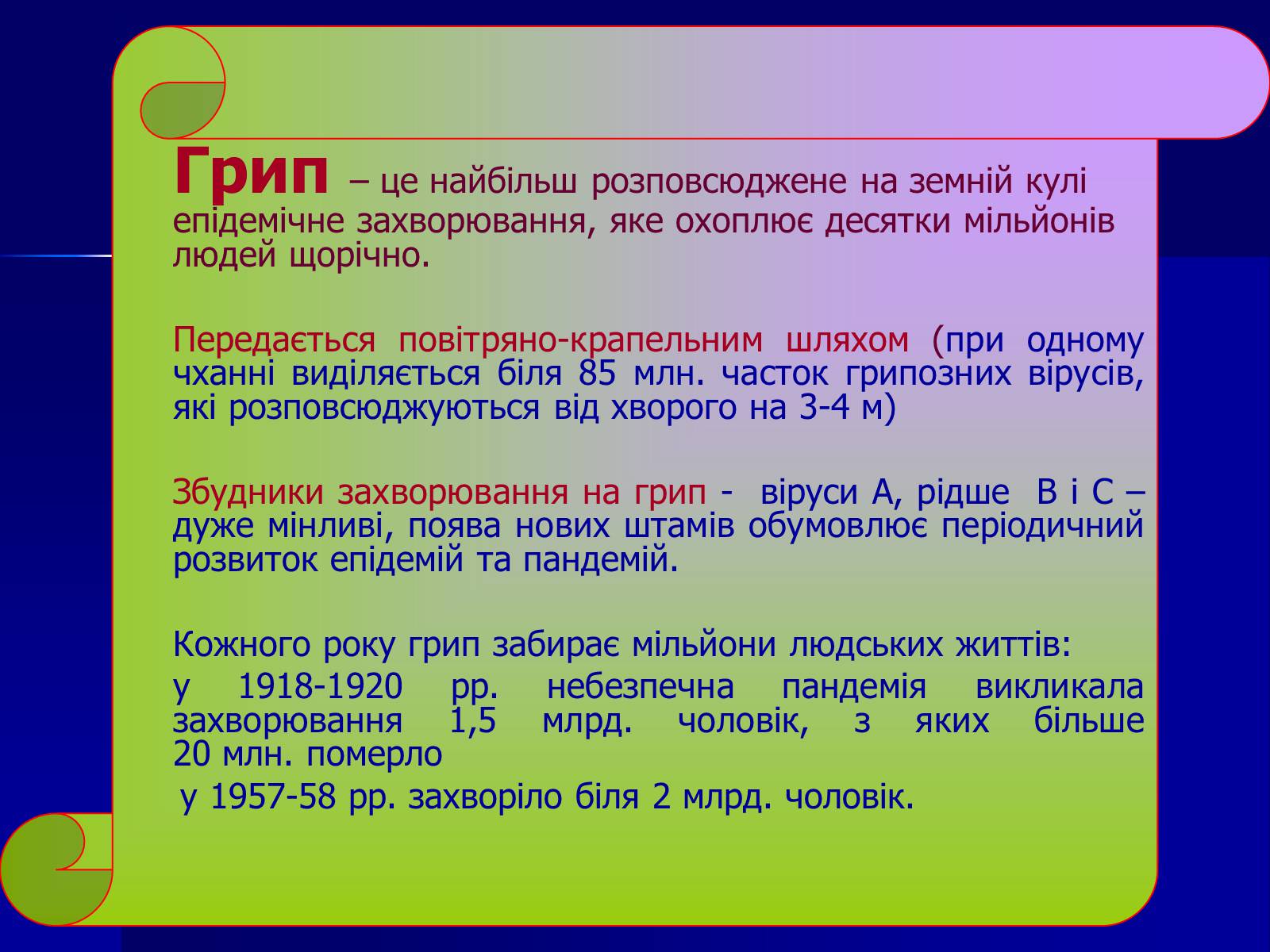 Грип – це найбільш розповсюджене на земній кулі епідемічне захворювання, яке охоплює десятки мільйонів людей щорічно.

Передається повітряно-крапельним шляхом (при одному чханні виділяється біля 85 млн. часток грипозних вірусів, які розповсюджуються від хворого на 3-4 м)

Збудники захворювання на грип - віруси А, рідше В і С – дуже мінливі, поява нових штамів обумовлює періодичний розвиток епідемій та пандемій.

Кожного року грип забирає мільйони людських життів:

у 1918-1920 рр. небезпечна пандемія викликала захворювання 1,5 млрд. чоловік, з яких більше 20 млн. померло

у 1957-58 рр. захворіло біля 2 млрд. чоловік.